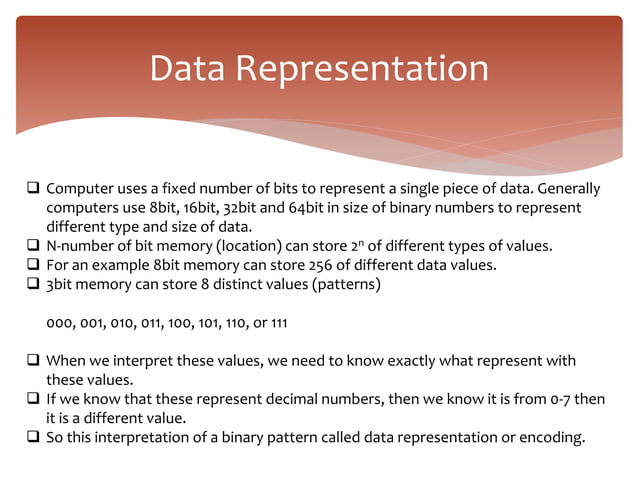 Data Representation

❑ Computer uses a fixed number of bits to represent a single piece of data. Generally computers use 8bit, 16bit, 32bit and 64bit in size of binary numbers to represent different type and size of data.
❑ N-number of bit memory (location) can store $2^n$ of different types of values.
❑ For an example 8bit memory can store 256 of different data values.
❑ 3bit memory can store 8 distinct values (patterns)

000, 001, 010, 011, 100, 101, 110, or 111

❑ When we interpret these values, we need to know exactly what represent with these values.
❑ If we know that these represent decimal numbers, then we know it is from 0-7 then it is a different value.
❑ So this interpretation of a binary pattern called data representation or encoding.